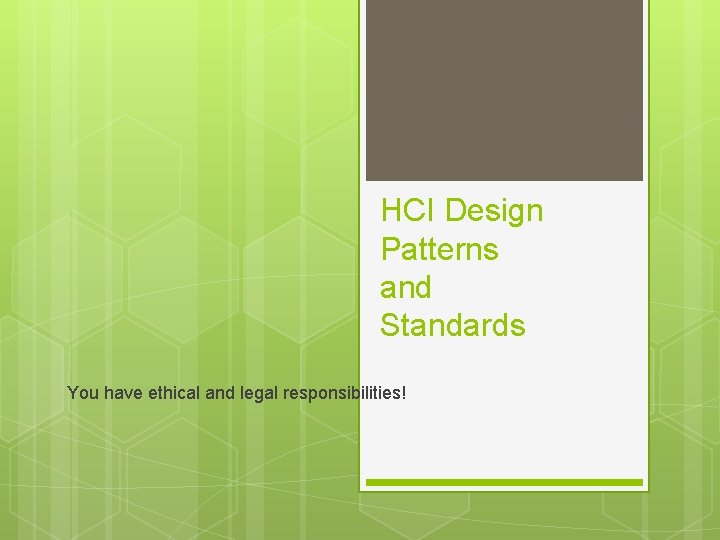 HCI Design Patterns and Standards

You have ethical and legal responsibilities!